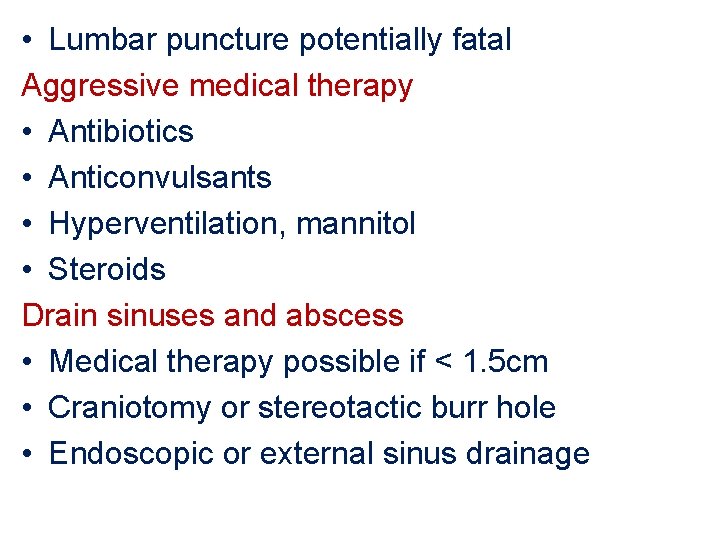 • Lumbar puncture potentially fatal

Aggressive medical therapy

• Antibiotics
• Anticonvulsants
• Hyperventilation, mannitol
• Steroids

Drain sinuses and abscess

• Medical therapy possible if < 1.5cm
• Craniotomy or stereotactic burr hole
• Endoscopic or external sinus drainage